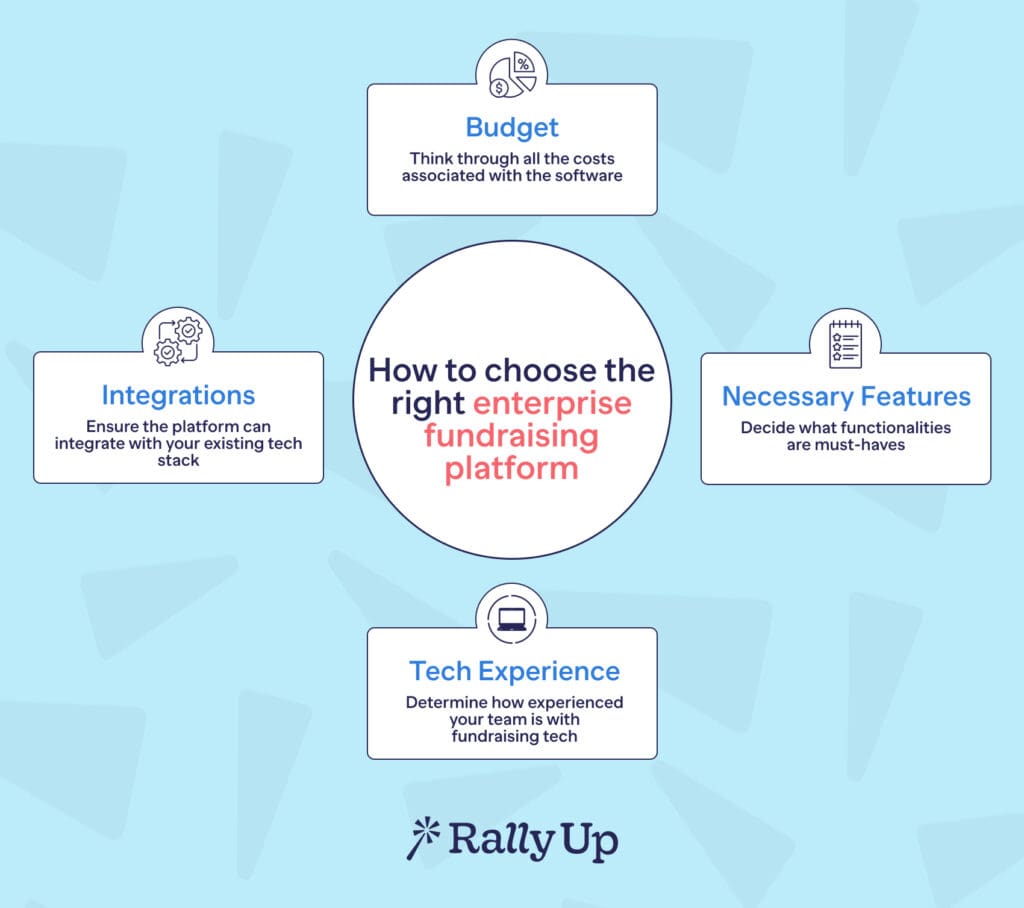 Budget
Think through all the costs associated with the software

Integrations
Ensure the platform can integrate with your existing tech stack

How to choose the right enterprise fundraising platform

Necessary Features
Decide what functionalities are must-haves

Tech Experience
Determine how experienced your team is with fundraising tech

RallyUp